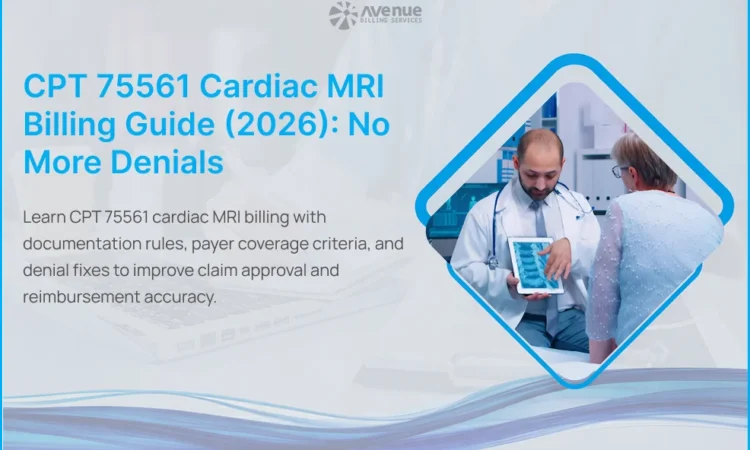 Avenue
BILLING SERVICES

CPT 75561 Cardiac MRI Billing Guide (2026): No More Denials

Learn CPT 75561 cardiac MRI billing with documentation rules, payer coverage criteria, and denial fixes to improve claim approval and reimbursement accuracy.